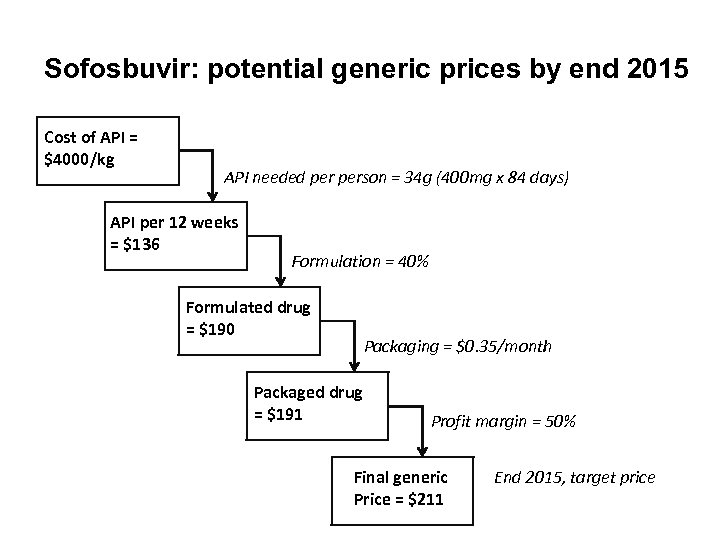 Sofosbuvir: potential generic prices by end 2015

Cost of API = \$4000/kg

API needed per person = 34g (400mg x 84 days)

API per 12 weeks = \$136

Formulation = 40%

Formulated drug = \$190

Packaging = \$0.35/month

Packaged drug = \$191

Profit margin = 50%

Final generic Price = \$211

End 2015, target price